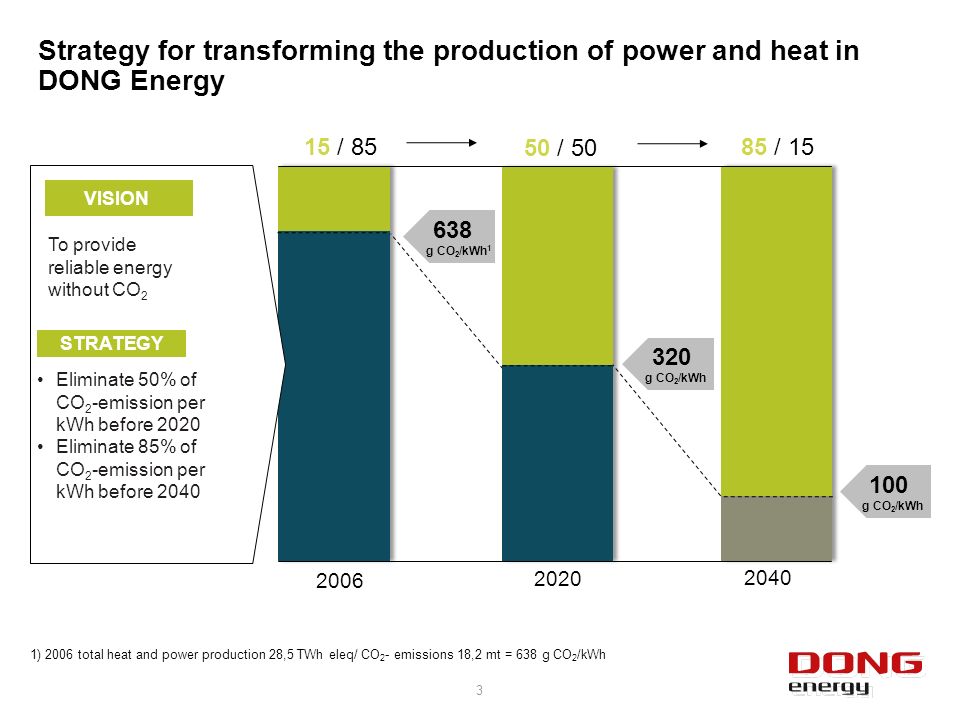 Strategy for transforming the production of power and heat in DONG Energy

VISION

To provide reliable energy without $CO_2$

STRATEGY

• Eliminate 50% of $CO_2$-emission per kWh before 2020
• Eliminate 85% of $CO_2$-emission per kWh before 2040

15 / 85

50 / 50

85 / 15

638
g $CO_2$/kWh$^1$

320
g $CO_2$/kWh

100
g $CO_2$/kWh

2006

2020

2040

1) 2006 total heat and power production 28,5 TWh eleq/ $CO_2$- emissions 18,2 mt = 638 g $CO_2$/kWh

3

DONG
energy